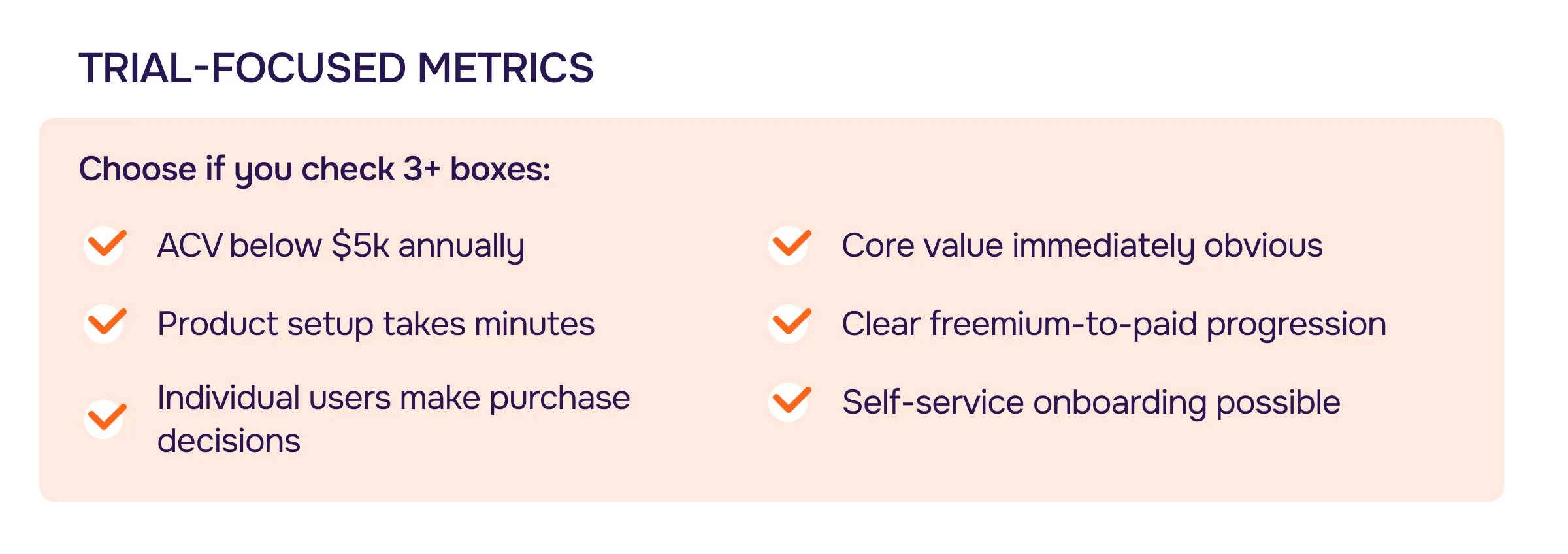 TRIAL-FOCUSED METRICS

Choose if you check 3+ boxes:

ACV below \$5k annually

Product setup takes minutes

Individual users make purchase decisions

Core value immediately obvious

Clear freemium-to-paid progression

Self-service onboarding possible